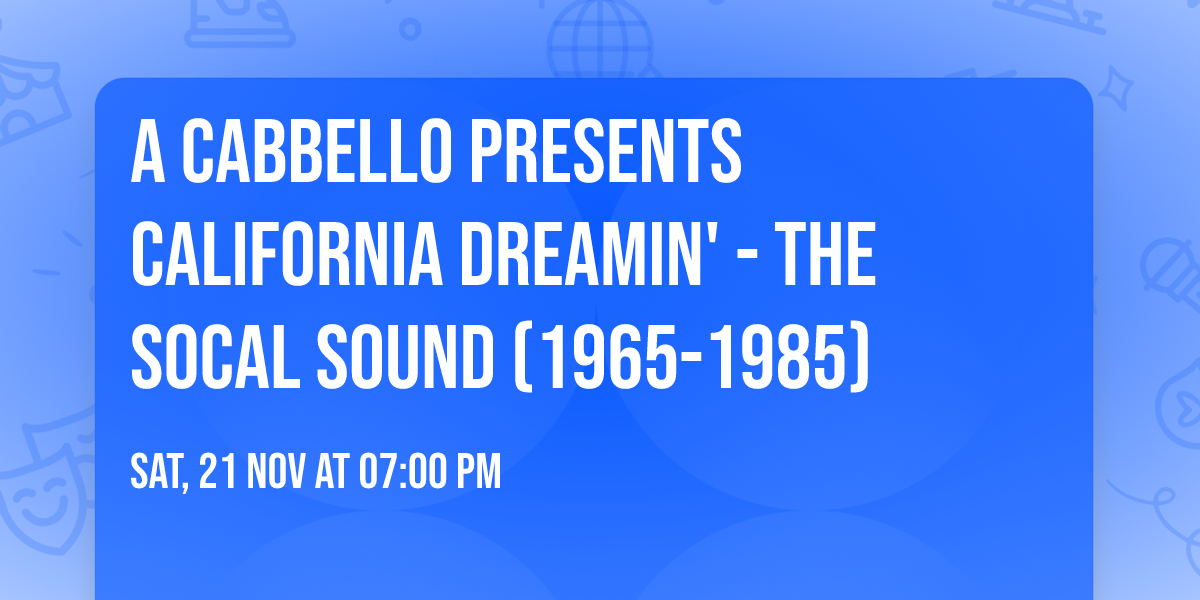 A CABBELLO PRESENTS CALIFORNIA DREAMIN' - THE SOCAL SOUND (1965-1985)

SAT, 21 NOV AT 07:00 PM